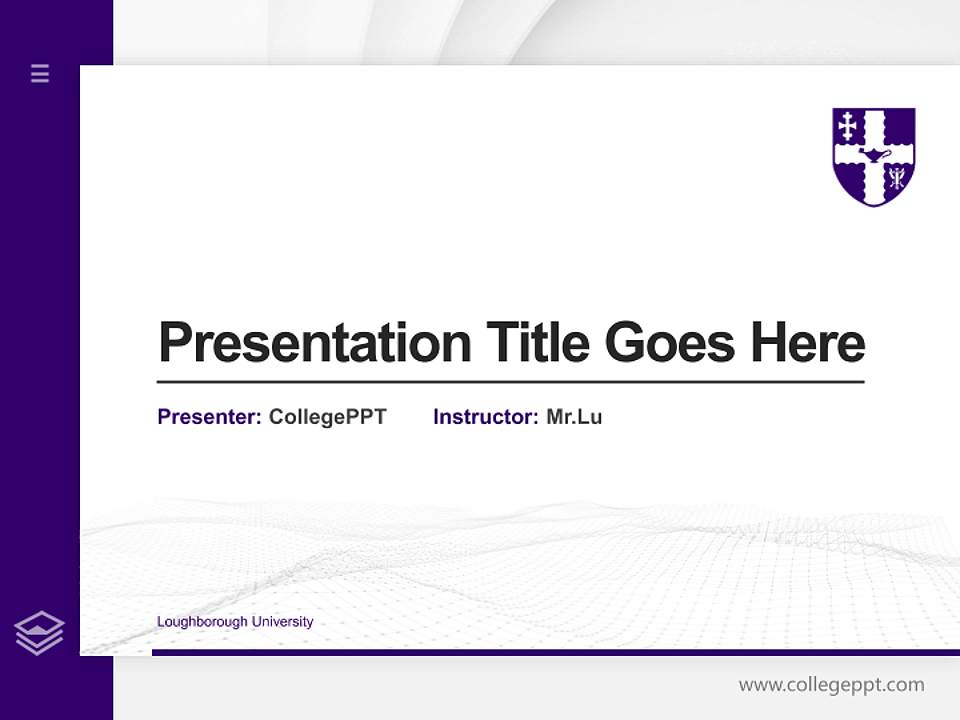 Presentation Title Goes Here

Presenter: CollegePPT Instructor: Mr.Lu

Loughborough University

www.collegeppt.com